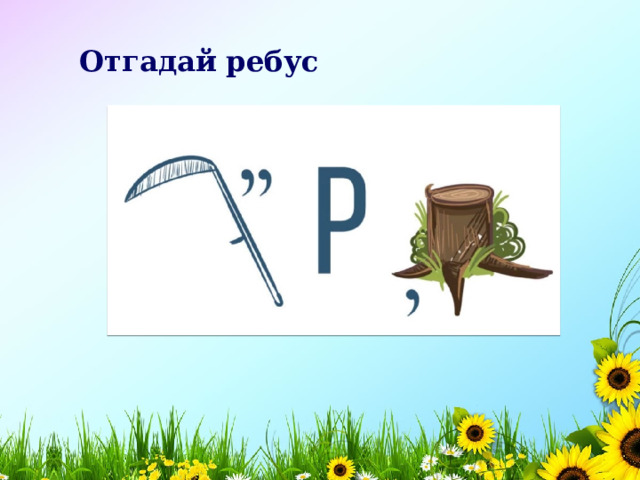 Отгадай ребус

,, Р

,